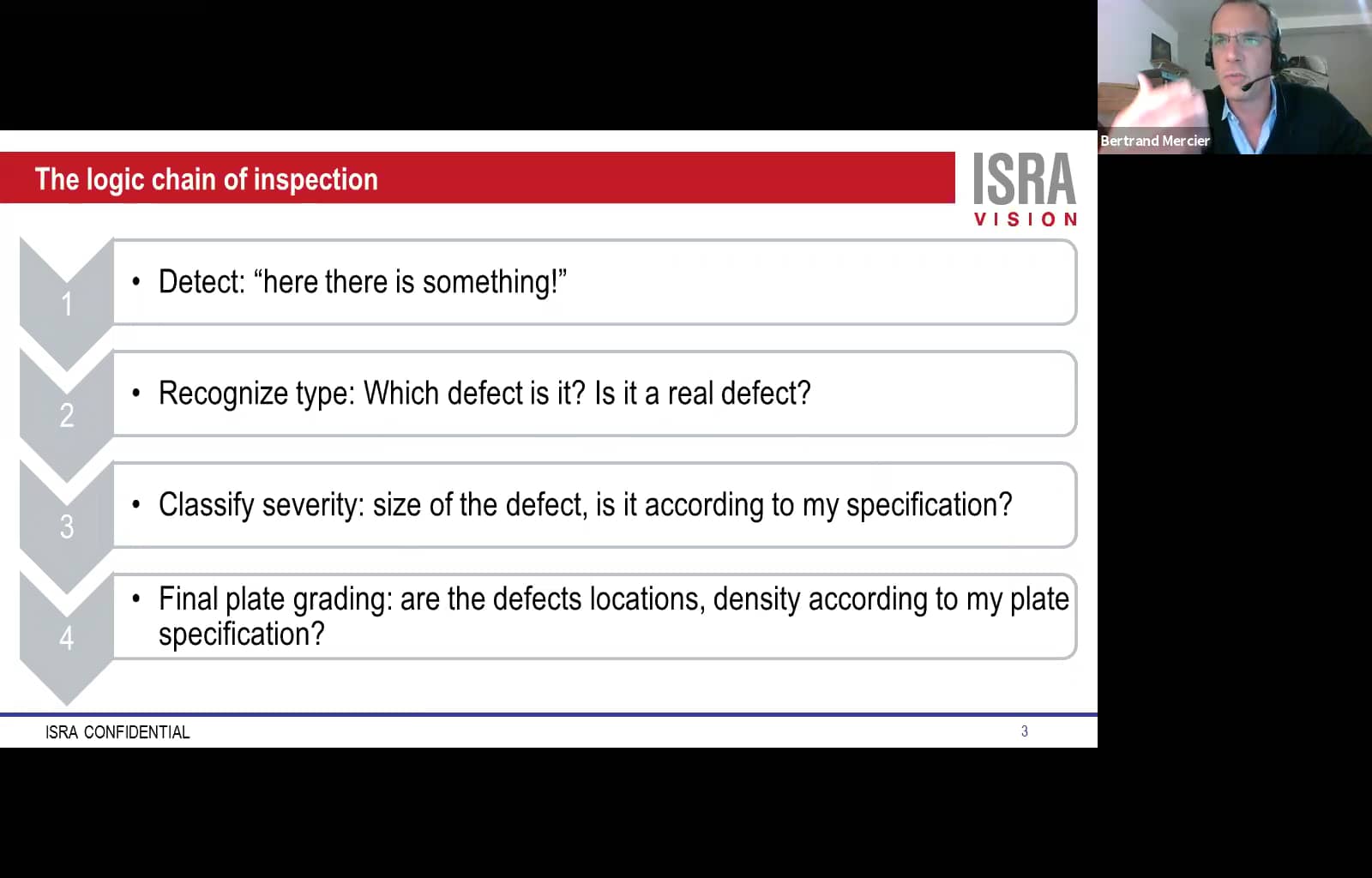 Bertrand Mercier

The logic chain of inspection

ISRA
VISION

1
• Detect: “here there is something!”

2
• Recognize type: Which defect is it? Is it a real defect?

3
• Classify severity: size of the defect, is it according to my specification?

4
• Final plate grading: are the defects locations, density according to my plate specification?

ISRA CONFIDENTIAL

3